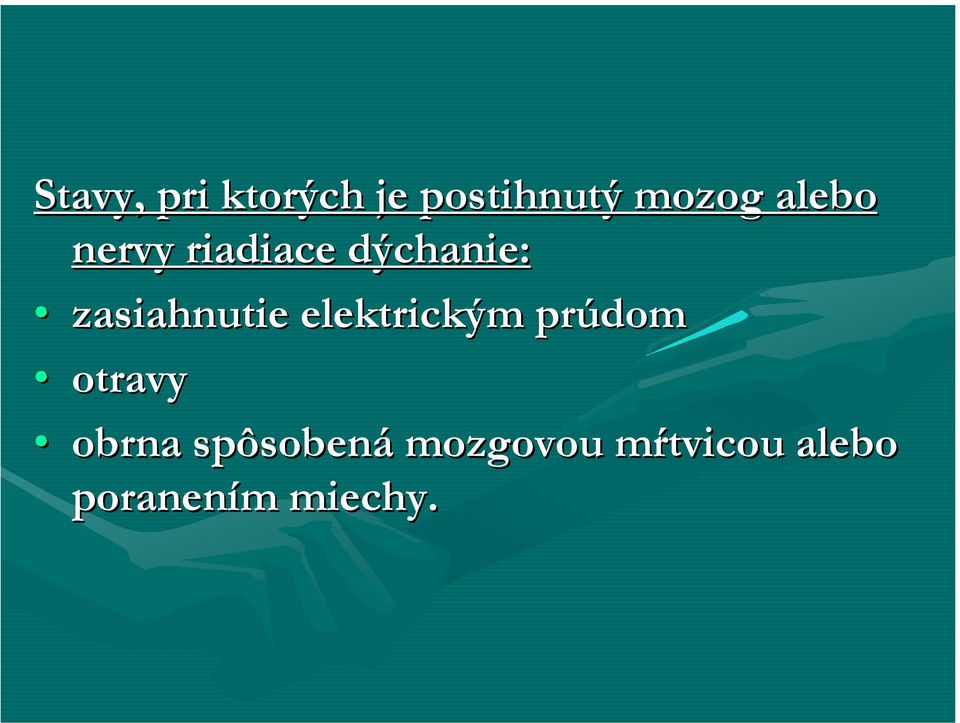 Stavy, pri ktorých je postihnutý mozog alebo nervy riadiace dýchanie:

• zasiahnutie elektrickým prúdom
• otravy
• obrna spôsobená mozgovou mŕtvicou alebo poranením miechy.